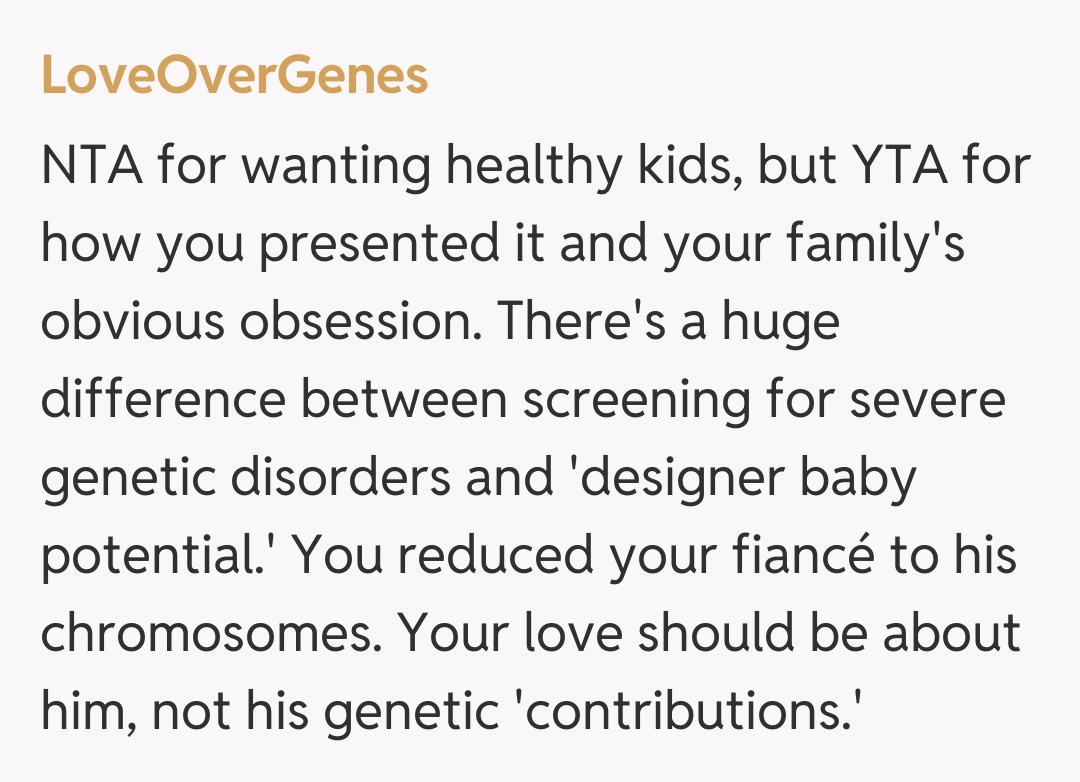 LoveOverGenes

NTA for wanting healthy kids, but YTA for how you presented it and your family's obvious obsession. There's a huge difference between screening for severe genetic disorders and 'designer baby potential.' You reduced your fiancé to his chromosomes. Your love should be about him, not his genetic 'contributions.'